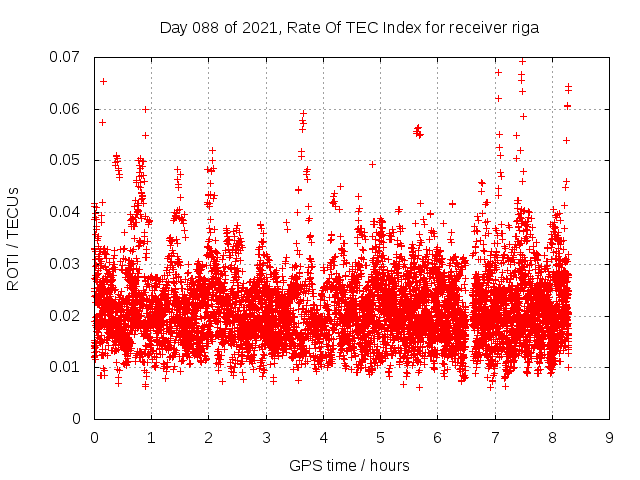 Day 088 of 2021, Rate Of TEC Index for receiver riga

ROTI / TECUs

0.07
0.06
0.05
0.04
0.03
0.02
0.01
0

0 1 2 3 4 5 6 7 8 9

GPS time / hours